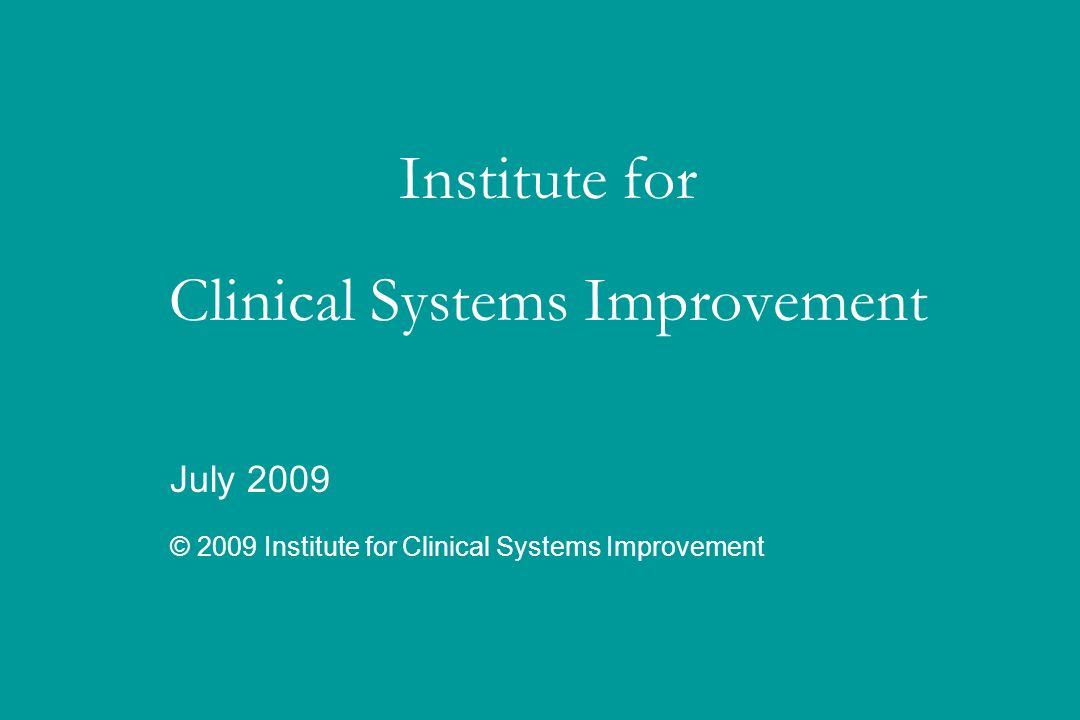 Institute for

Clinical Systems Improvement

July 2009

© 2009 Institute for Clinical Systems Improvement